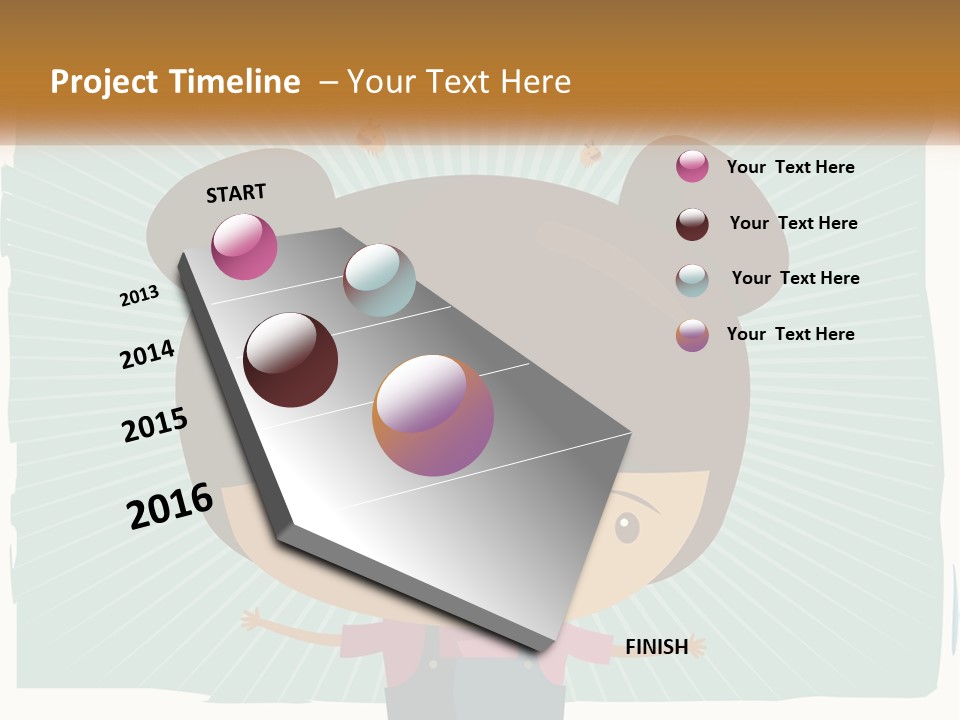 Project Timeline – Your Text Here

START

2013

2014

2015

2016

FINISH

Your Text Here

Your Text Here

Your Text Here

Your Text Here